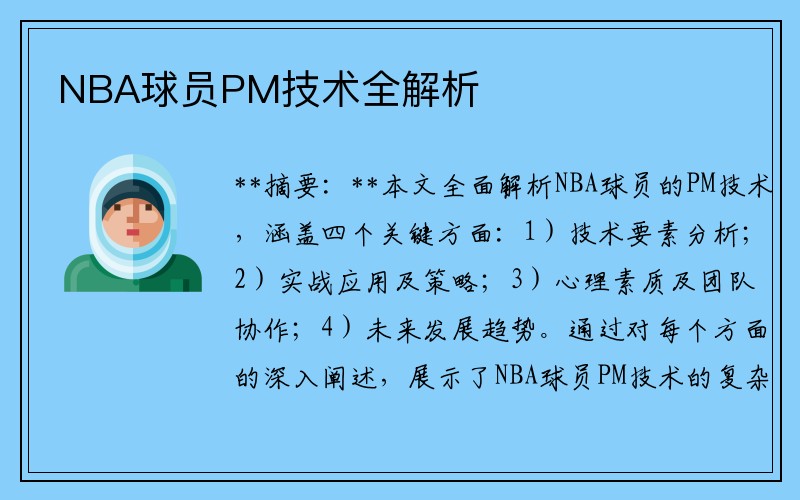 NBA球员PM技术全解析

**摘要：**本文全面解析NBA球员的PM技术，涵盖四个关键方面：1）技术要素分析；2）实战应用及策略；3）心理素质及团队协作；4）未来发展趋势。通过对每个方面的深入阐述，展示了NBA球员PM技术的复杂